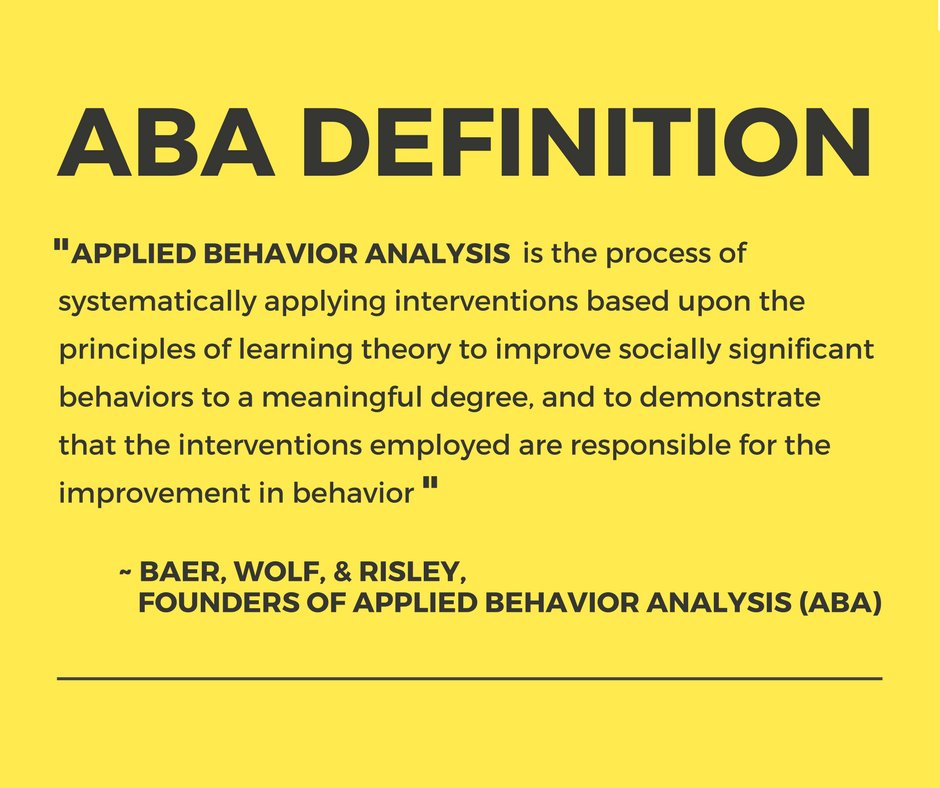 ABA DEFINITION

"APPLIED BEHAVIOR ANALYSIS is the process of systematically applying interventions based upon the principles of learning theory to improve socially significant behaviors to a meaningful degree, and to demonstrate that the interventions employed are responsible for the improvement in behavior "

~ BAER, WOLF, & RISLEY,
FOUNDERS OF APPLIED BEHAVIOR ANALYSIS (ABA)